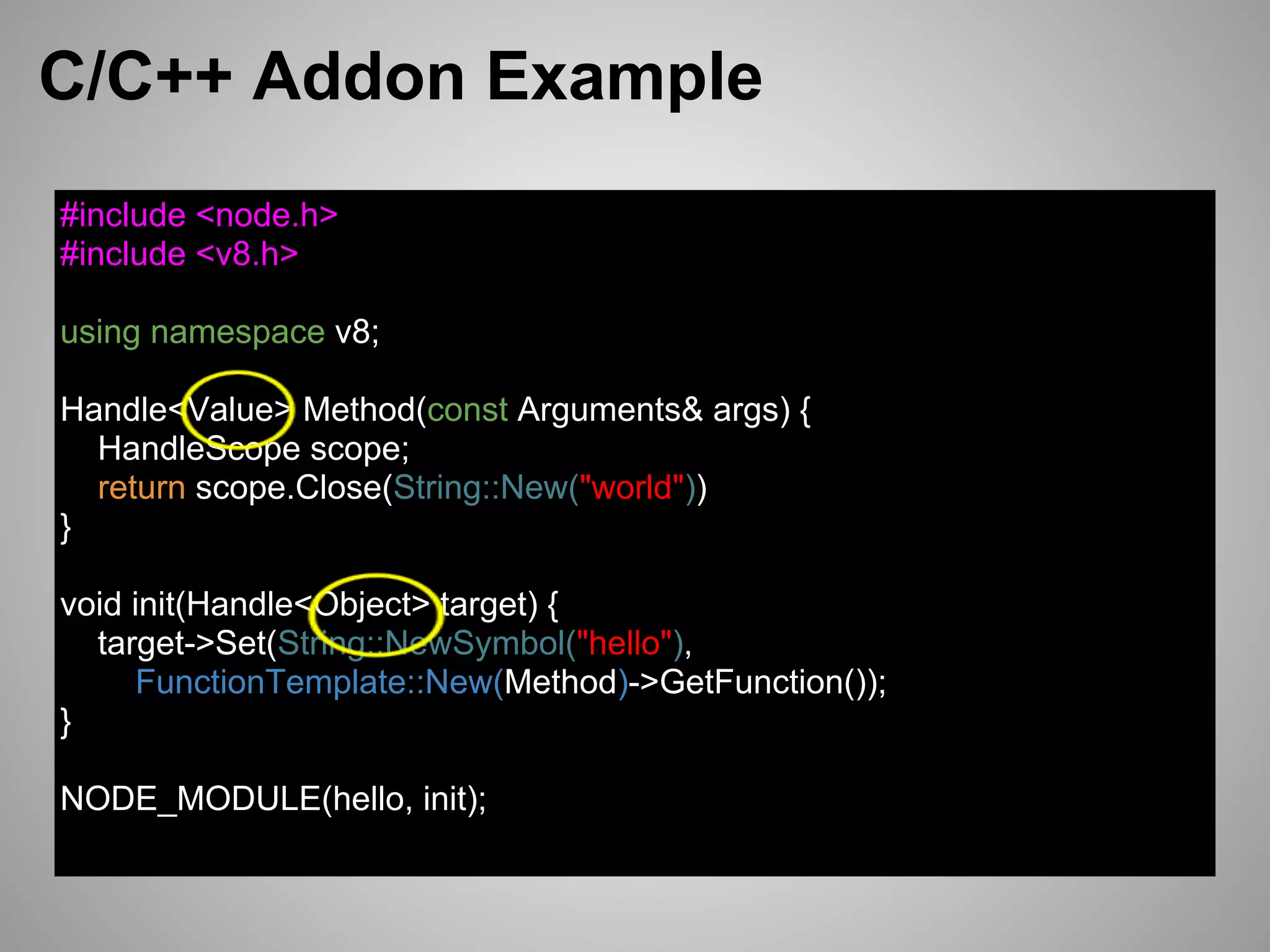 C/C++ Addon Example

#include <node.h>
#include <v8.h>

using namespace v8;

Handle<Value> Method(const Arguments& args) {
    HandleScope scope;
    return scope.Close(String::New("world"))
}

void init(Handle<Object> target) {
    target->Set(String::NewSymbol("hello"),
        FunctionTemplate::New(Method)->GetFunction());
}

NODE_MODULE(hello, init);